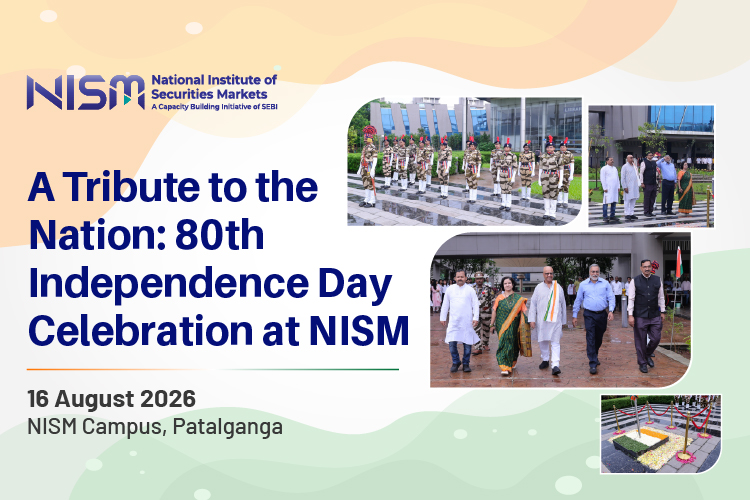 NISM National Institute of Securities Markets
A Capacity Building Initiative of SEBI

A Tribute to the Nation: 80th Independence Day Celebration at NISM

16 August 2026
NISM Campus, Patalganga